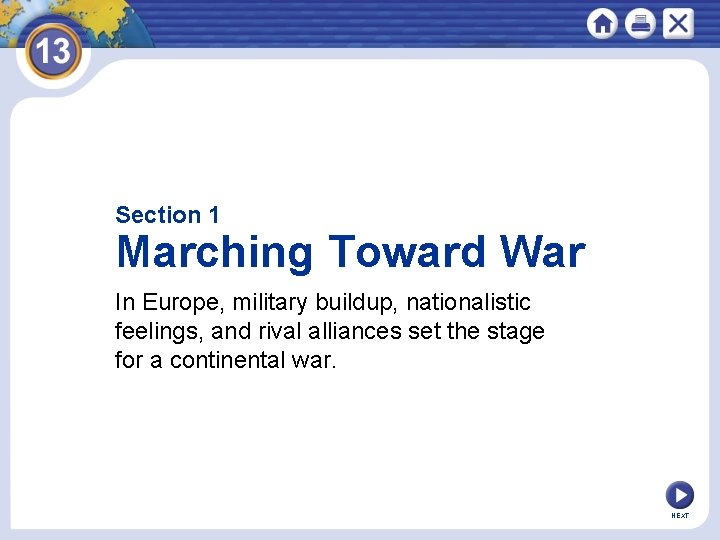 13

Section 1
Marching Toward War

In Europe, military buildup, nationalistic feelings, and rival alliances set the stage for a continental war.

NEXT